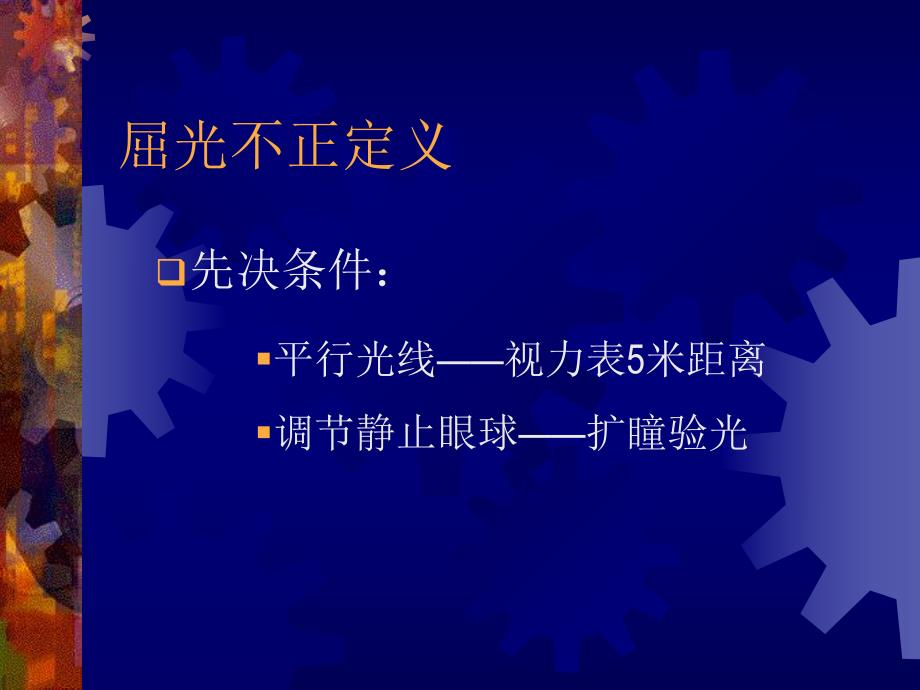 屈光不正定义

先决条件：

平行光线——视力表5米距离

调节静止眼球——扩瞳验光